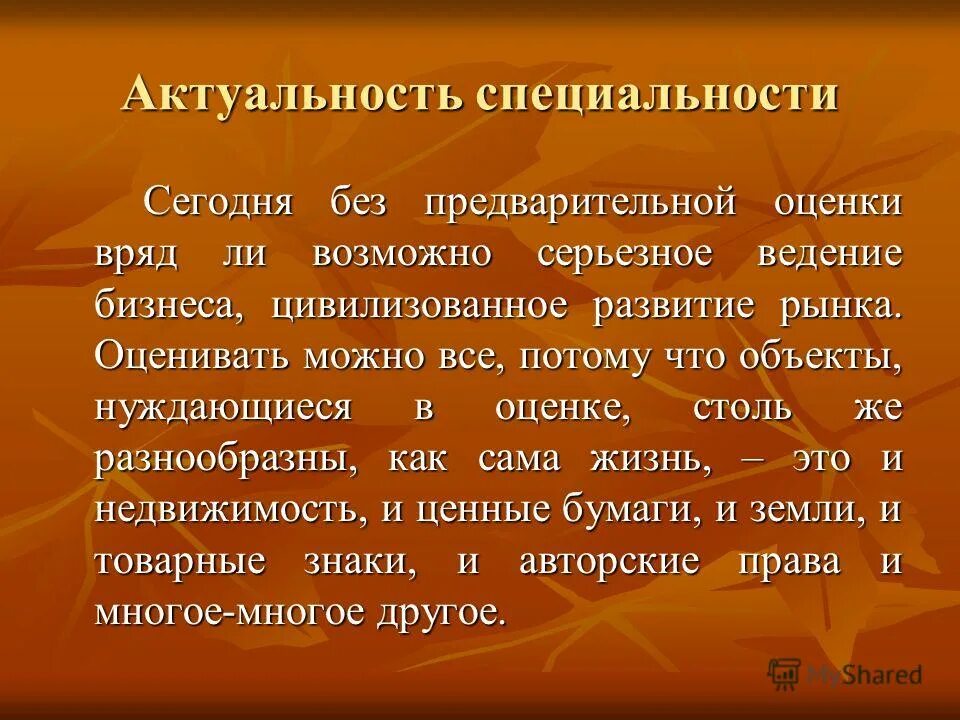 Актуальность специальности

Сегодня без предварительной оценки вряд ли возможно серьезное ведение бизнеса, цивилизованное развитие рынка. Оценивать можно все, потому что объекты, нуждающиеся в оценке, столь же разнообразны, как сама жизнь, – это и недвижимость, и ценные бумаги, и земли, и товарные знаки, и авторские права и многое-многое другое.

MyShared